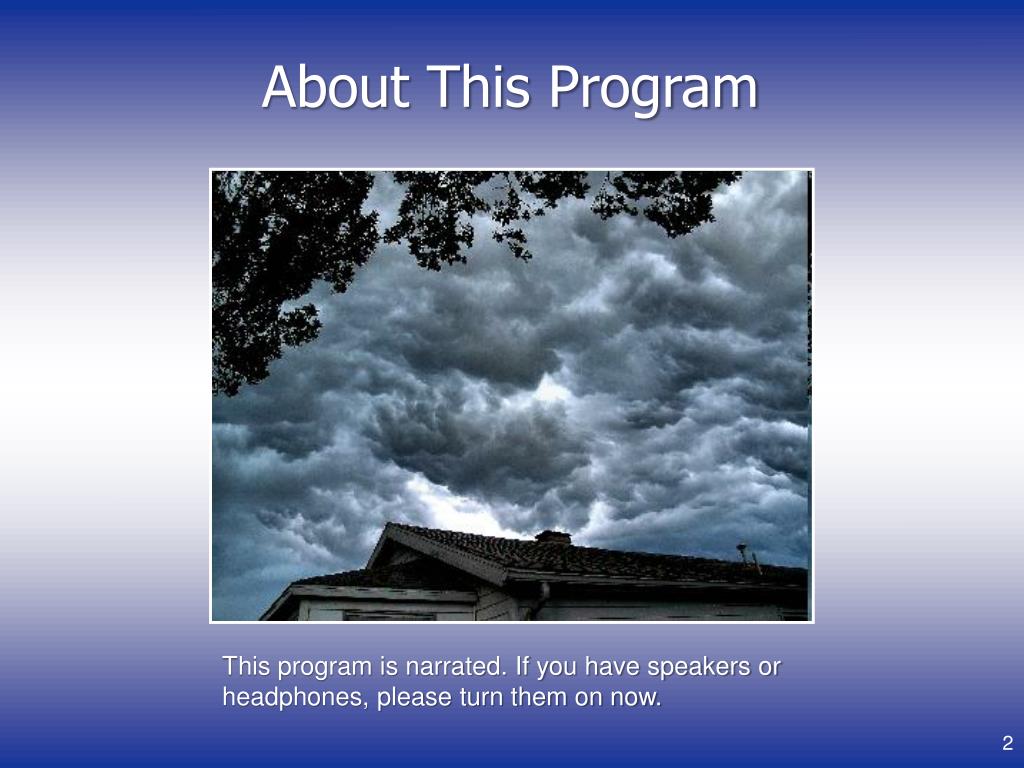 About This Program

This program is narrated. If you have speakers or headphones, please turn them on now.

2